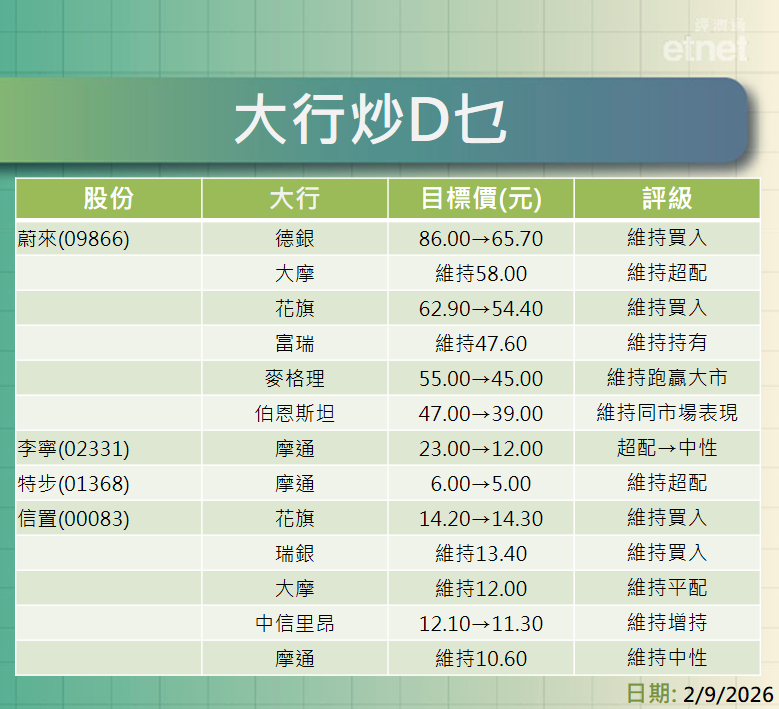 經濟通
etnet

大行炒D乜

| 股份 | 大行 | 目標價(元) | 評級 |
|---|---|---|---|
| 蔚來(09866) | 德銀 | 86.00→65.70 | 維持買入 |
| | 大摩 | 維持58.00 | 維持超配 |
| | 花旗 | 62.90→54.40 | 維持買入 |
| | 富瑞 | 維持47.60 | 維持持有 |
| | 麥格理 | 55.00→45.00 | 維持跑贏大市 |
| | 伯恩斯坦 | 47.00→39.00 | 維持同市場表現 |
| 李寧(02331) | 摩通 | 23.00→12.00 | 超配→中性 |
| 特步(01368) | 摩通 | 6.00→5.00 | 維持超配 |
| 信置(00083) | 花旗 | 14.20→14.30 | 維持買入 |
| | 瑞銀 | 維持13.40 | 維持買入 |
| | 大摩 | 維持12.00 | 維持平配 |
| | 中信里昂 | 12.10→11.30 | 維持增持 |
| | 摩通 | 維持10.60 | 維持中性 |

日期: 2/9/2026